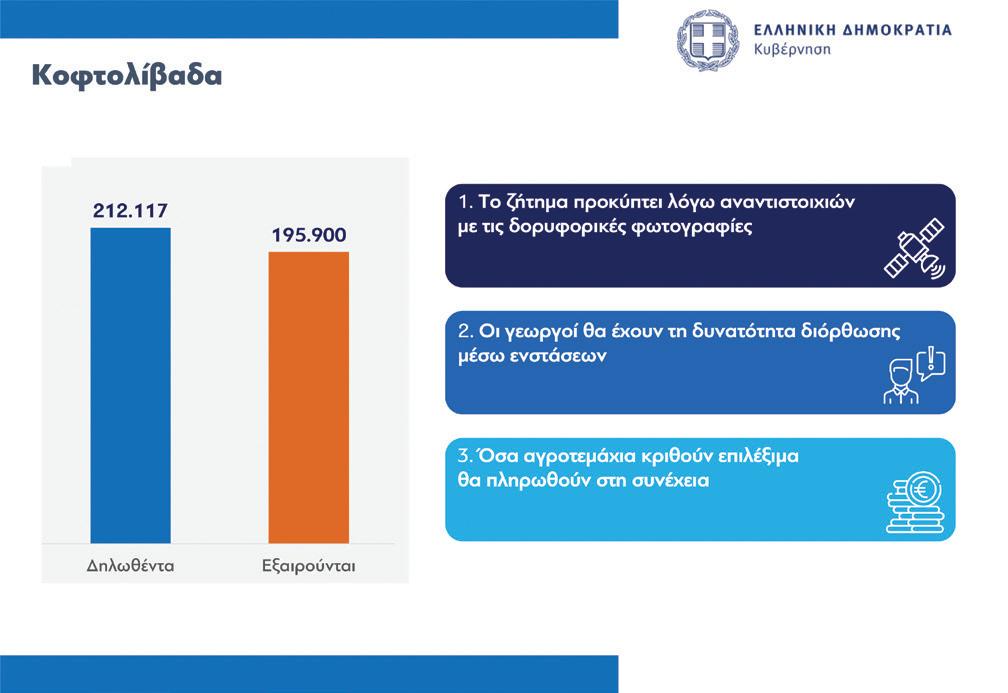 ΕΛΛΗΝΙΚΗ ΔΗΜΟΚΡΑΤΙΑ
Κυβέρνηση

Κοφτολίβαδα

212.117

195.900

Δηλωθέντα

Εξαιρούνται

1. Το ζήτημα προκύπτει λόγω αναντιστοιχιών με τις δορυφορικές φωτογραφίες

2. Οι γεωργοί θα έχουν τη δυνατότητα διόρθωσης μέσω ενστάσεων

3. Όσα αγροτεμάχια κριθούν επιλέξιμα θα πληρωθούν στη συνέχεια